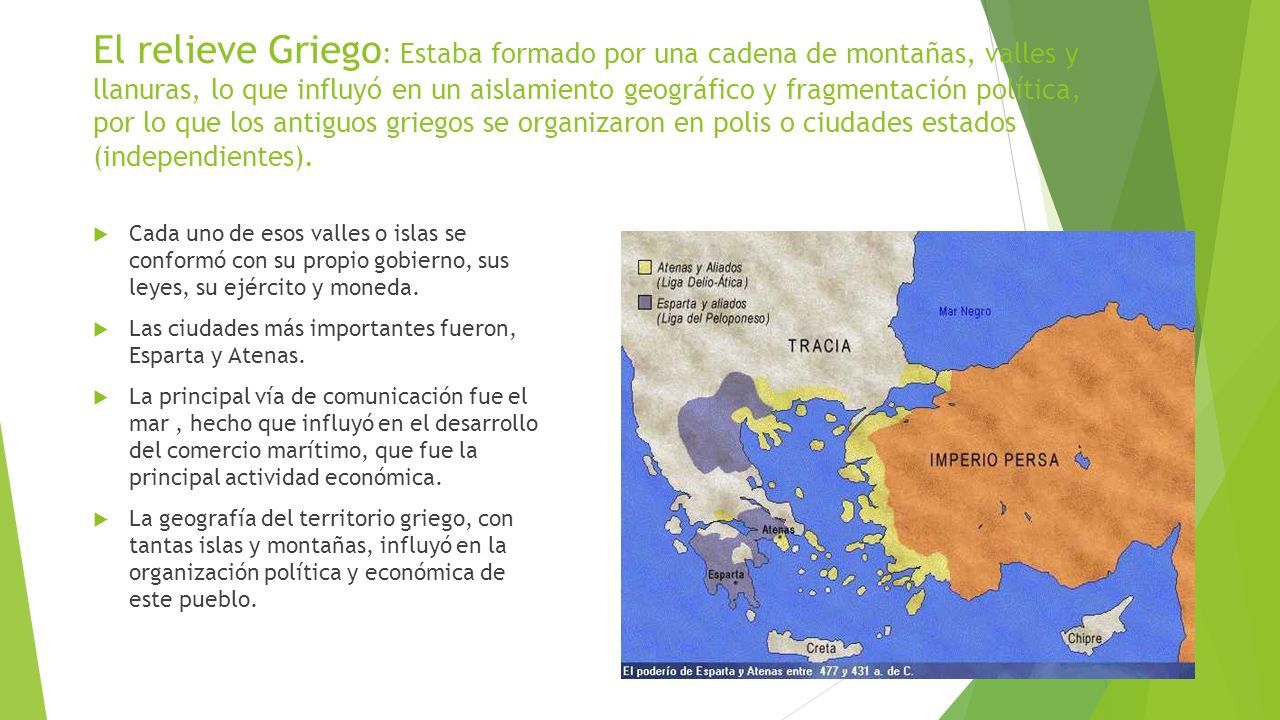 El relieve Griego: Estaba formado por una cadena de montañas, valles y llanuras, lo que influyó en un aislamiento geográfico y fragmentación política, por lo que los antiguos griegos se organizaron en polis o ciudades estados (independientes).

Cada uno de esos valles o islas se conformó con su propio gobierno, sus leyes, su ejército y moneda.

Las ciudades más importantes fueron, Esparta y Atenas.

La principal vía de comunicación fue el mar , hecho que influyó en el desarrollo del comercio marítimo, que fue la principal actividad económica.

La geografía del territorio griego, con tantas islas y montañas, influyó en la organización política y económica de este pueblo.

Atenas y Aliados (Liga Delio-Ática)
Esparta y aliados (Liga del Peloponeso)
Mar Negro
TRACIA
IMPERIO PERSA
Atenas
Esparta
Creta
Chipre
El poderío de Esparta y Atenas entre 477 y 431 a. de C.